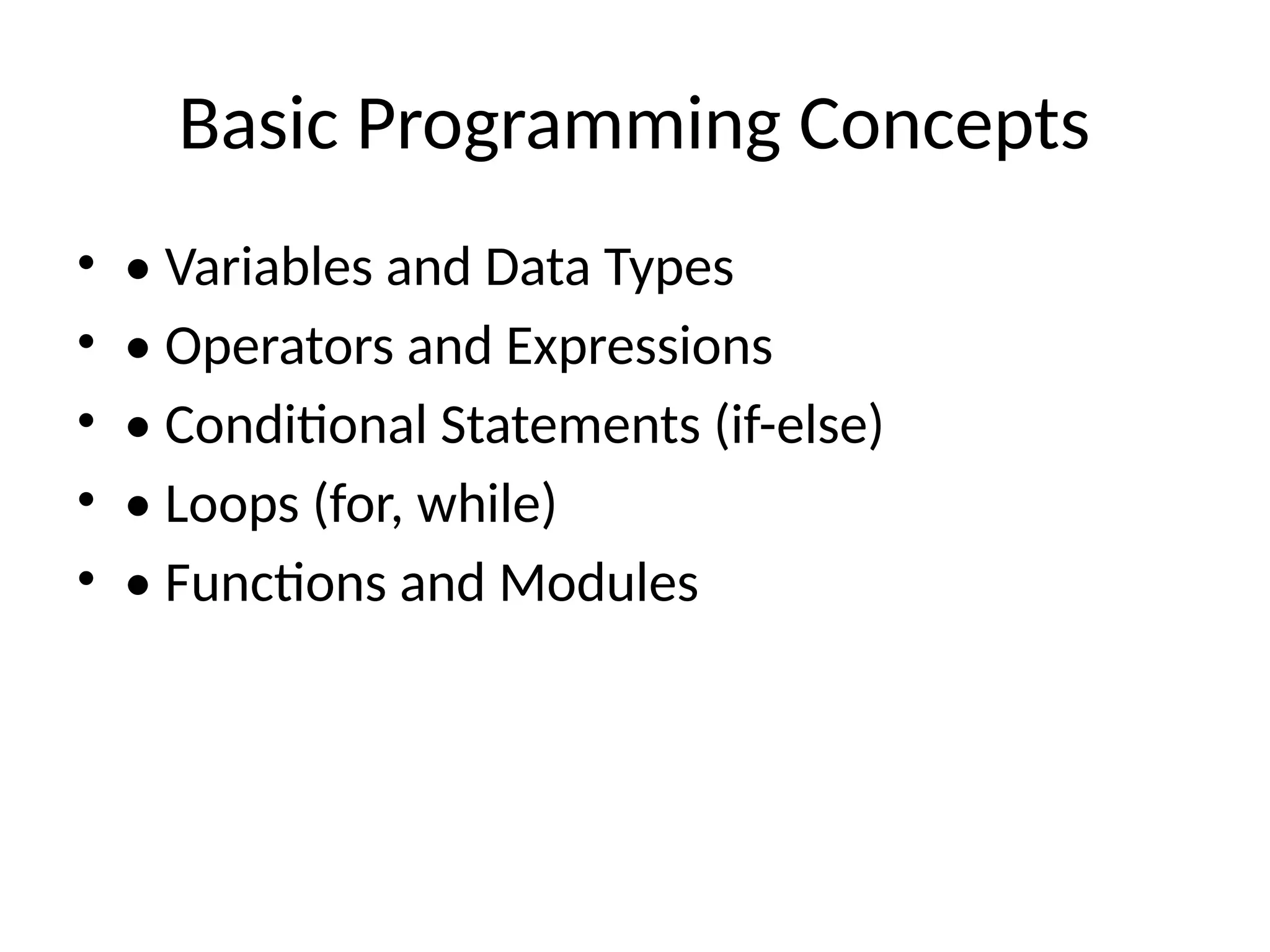 Basic Programming Concepts

• • Variables and Data Types
• • Operators and Expressions
• • Conditional Statements (if-else)
• • Loops (for, while)
• • Functions and Modules